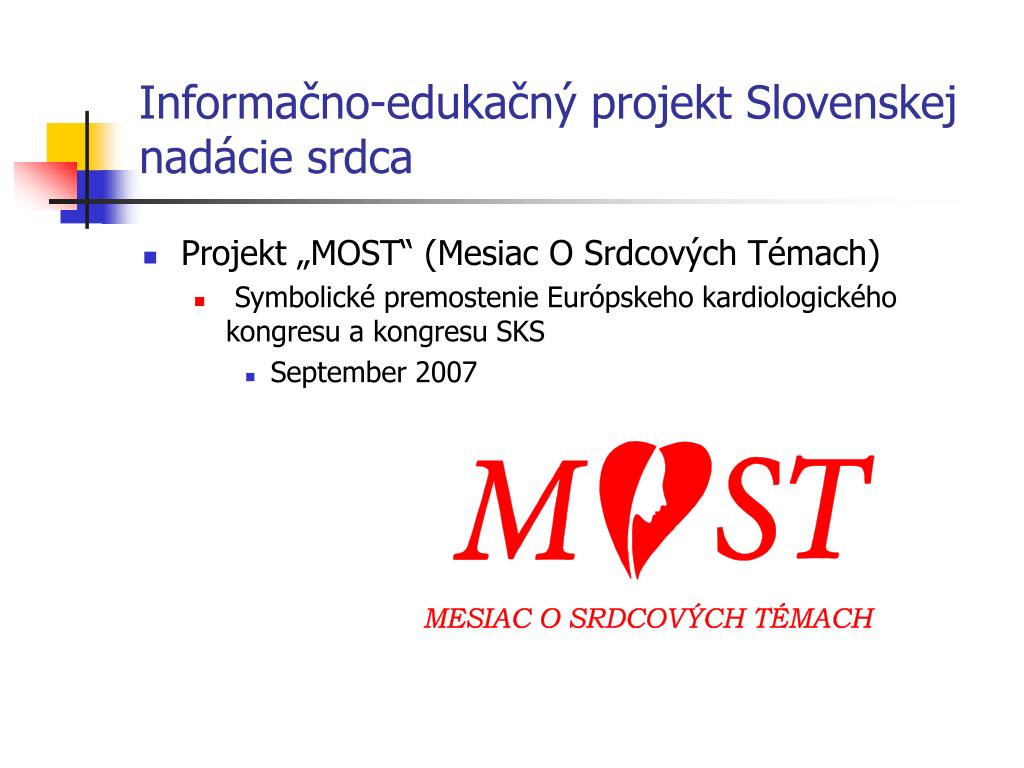 Informačno-edukačný projekt Slovenskej nadácie srdca

Projekt „MOST“ (Mesiac O Srdcových Témach)

Symbolické premostenie Európskeho kardiologického kongresu a kongresu SKS

September 2007

MOST

MESIAC O SRDCOVÝCH TÉMACH